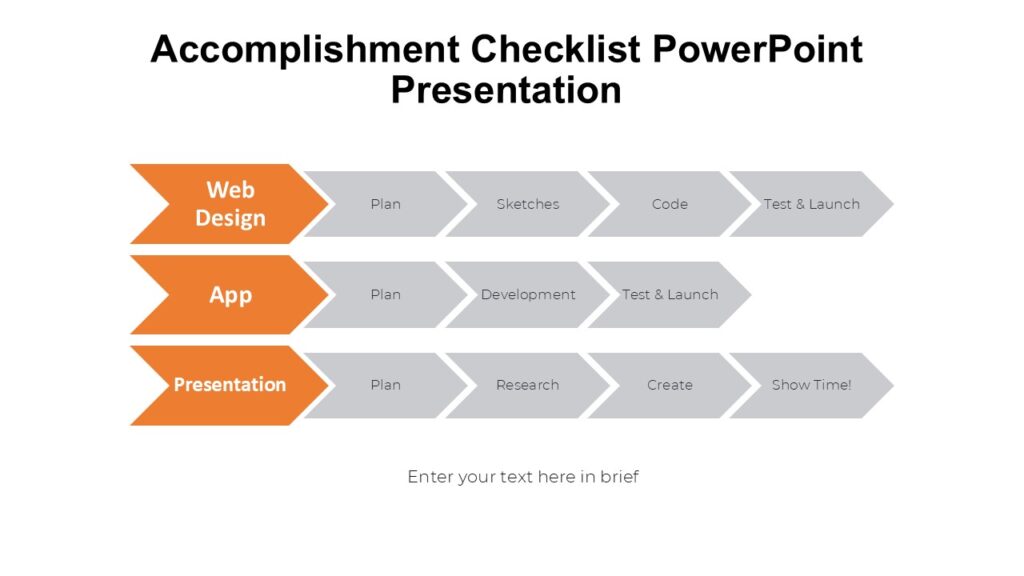 Accomplishment Checklist PowerPoint Presentation

Web Design
Plan
Sketches
Code
Test & Launch

App
Plan
Development
Test & Launch

Presentation
Plan
Research
Create
Show Time!

Enter your text here in brief